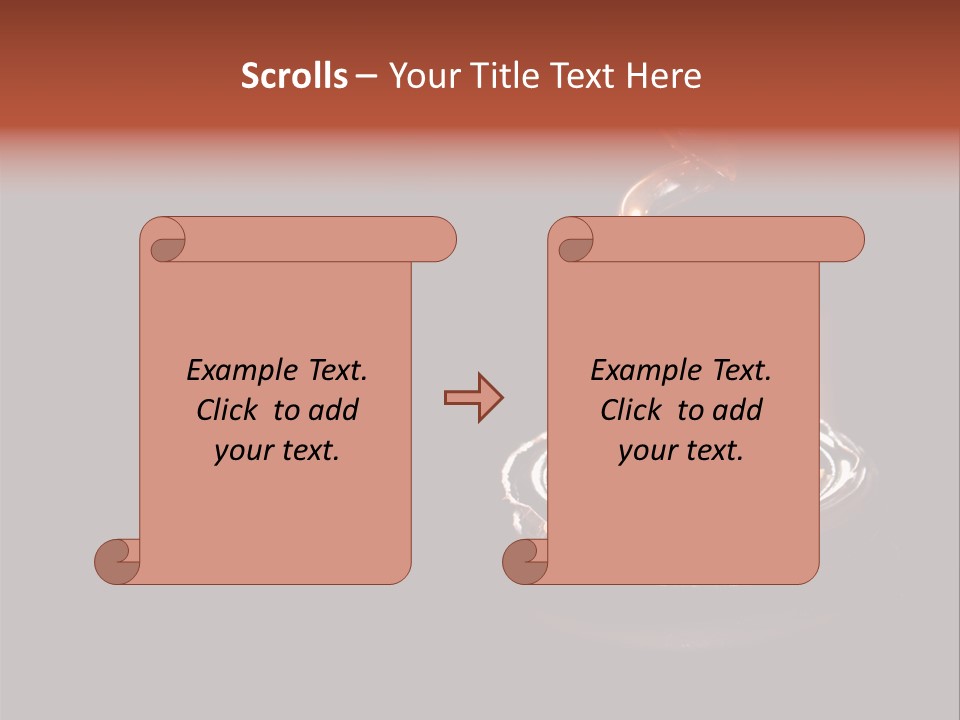 Scrolls – Your Title Text Here

Example Text. Click to add your text.

Example Text. Click to add your text.